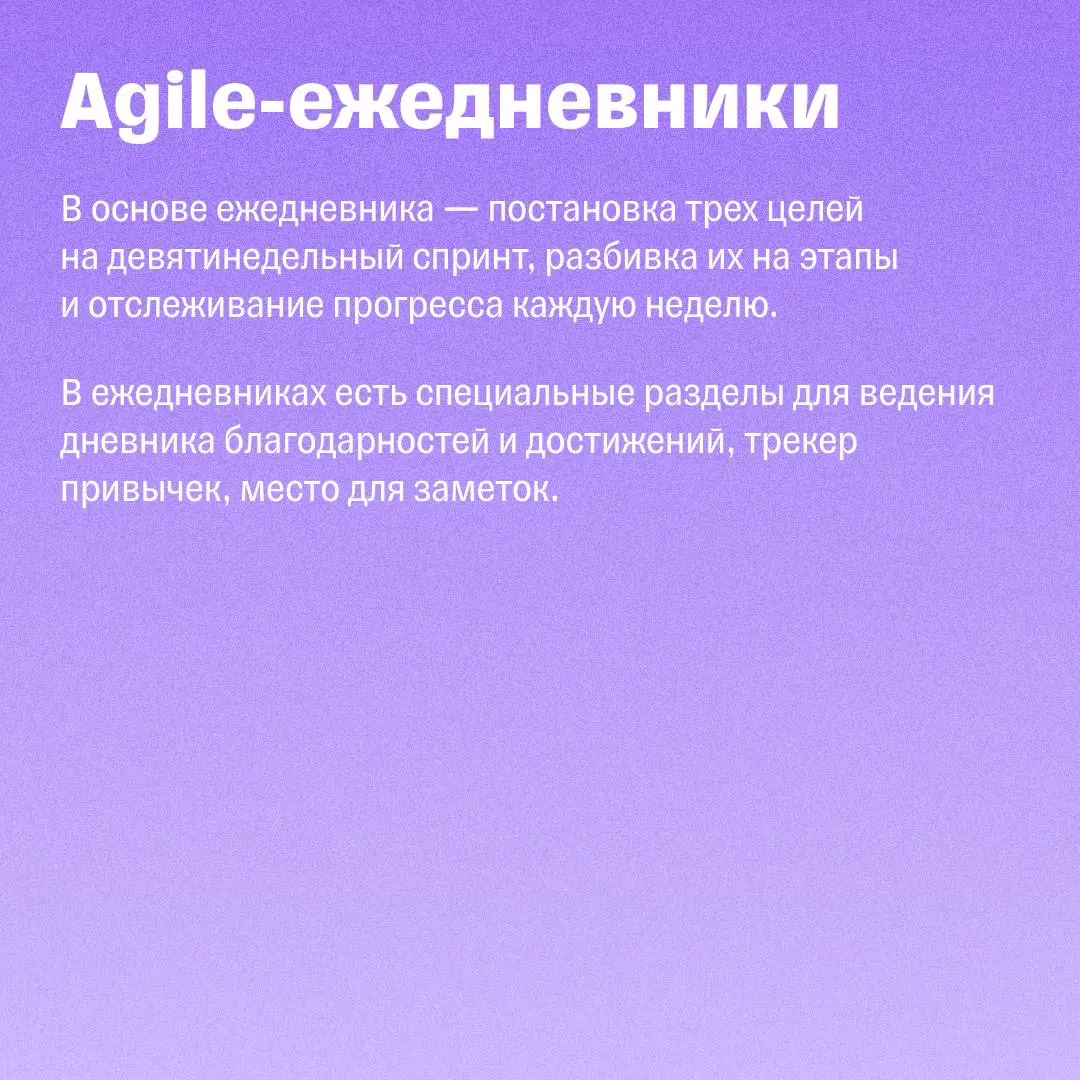 Agile-ежедневники

В основе ежедневника — постановка трех целей на девятинедельный спринт, разбивка их на этапы и отслеживание прогресса каждую неделю.

В ежедневниках есть специальные разделы для ведения дневника благодарностей и достижений, трекер привычек, место для заметок.